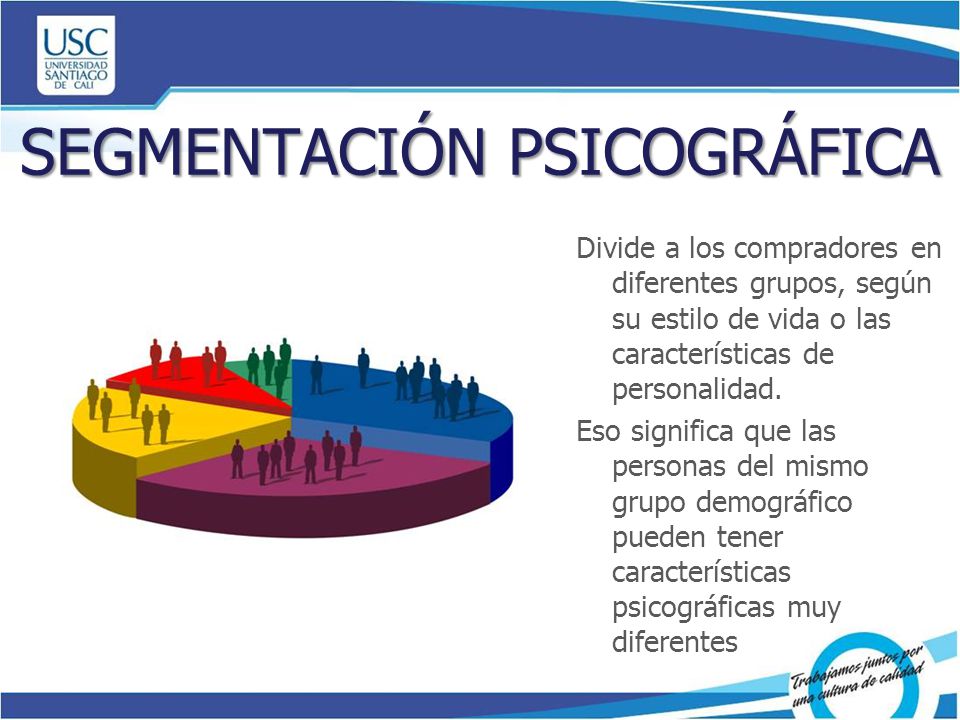 USC
UNIVERSIDAD SANTIAGO DE CALI

SEGMENTACIÓN PSICOGRÁFICA

Divide a los compradores en diferentes grupos, según su estilo de vida o las características de personalidad.

Eso significa que las personas del mismo grupo demográfico pueden tener características psicográficas muy diferentes

Trabajamos juntos por una cultura de calidad